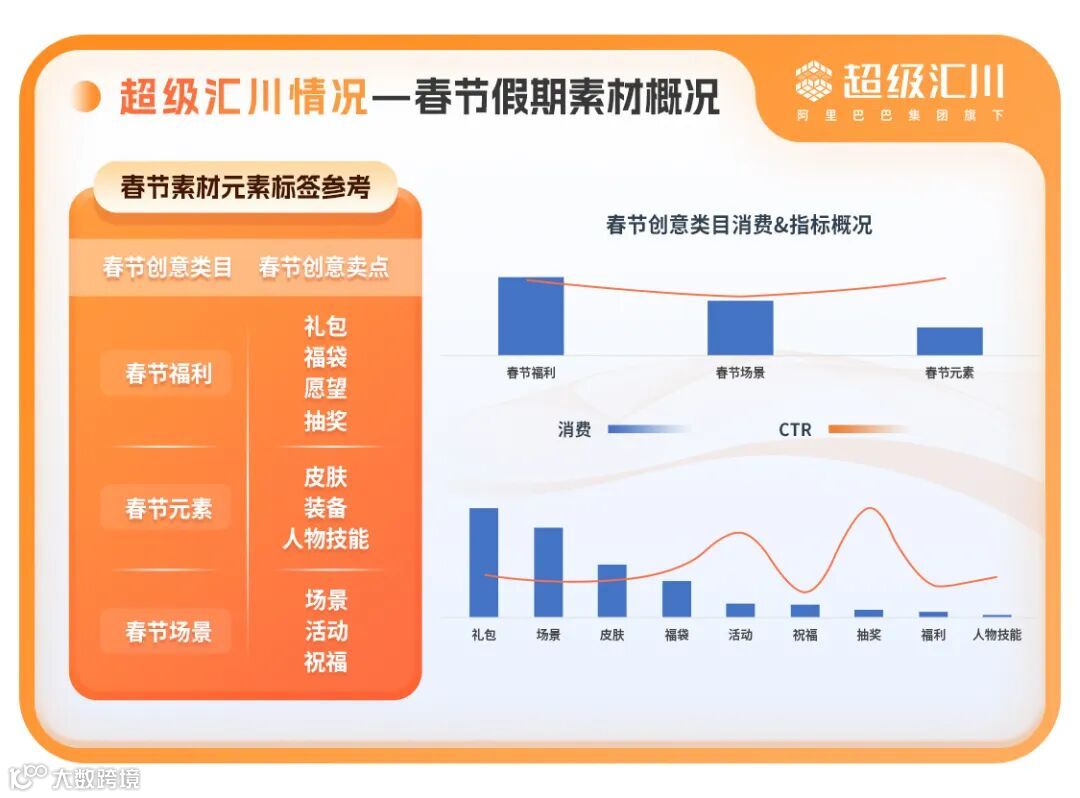 超级汇川情况—春节假期素材概况

超级汇川
阿里巴巴集团旗下

春节素材元素标签参考

| 春节创意类目 | 春节创意卖点 |
|---|---|
| 春节福利 | 礼包 福袋 愿望 抽奖 |
| 春节元素 | 皮肤 装备 人物技能 |
| 春节场景 | 场景 活动 祝福 |

春节创意类目消费&指标概况

春节福利
春节场景
春节元素

消费
CTR

礼包
场景
皮肤
福袋
活动
祝福
抽奖
福利
人物技能

大数跨境